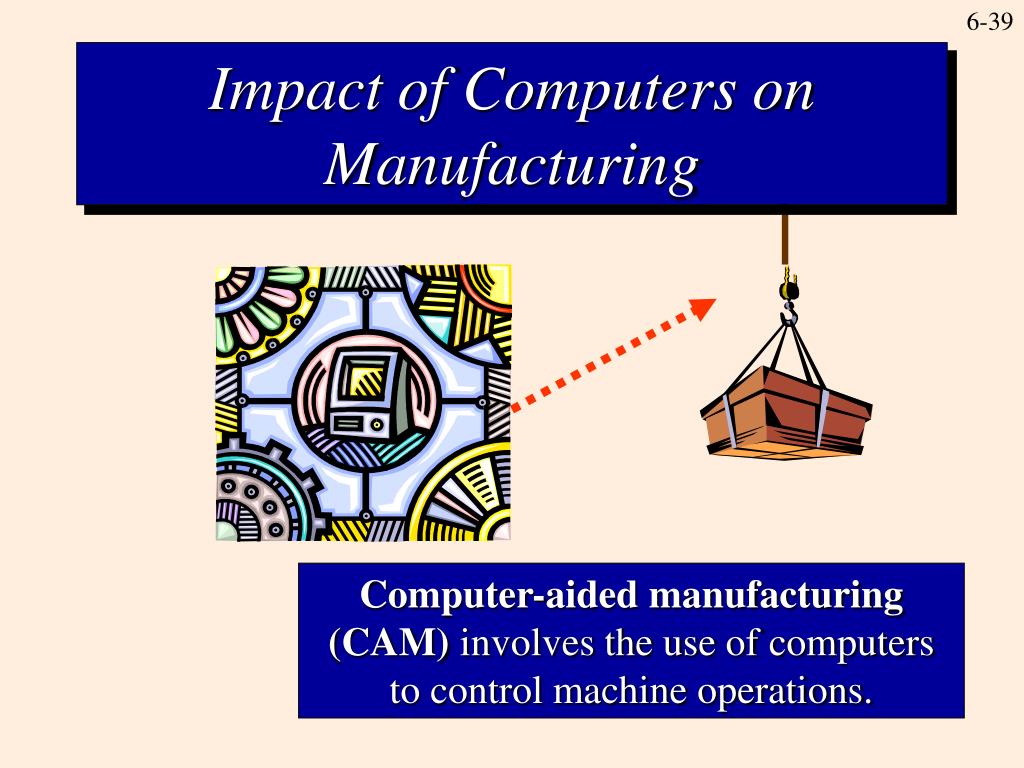 6-39

Impact of Computers on Manufacturing

Computer-aided manufacturing (CAM) involves the use of computers to control machine operations.